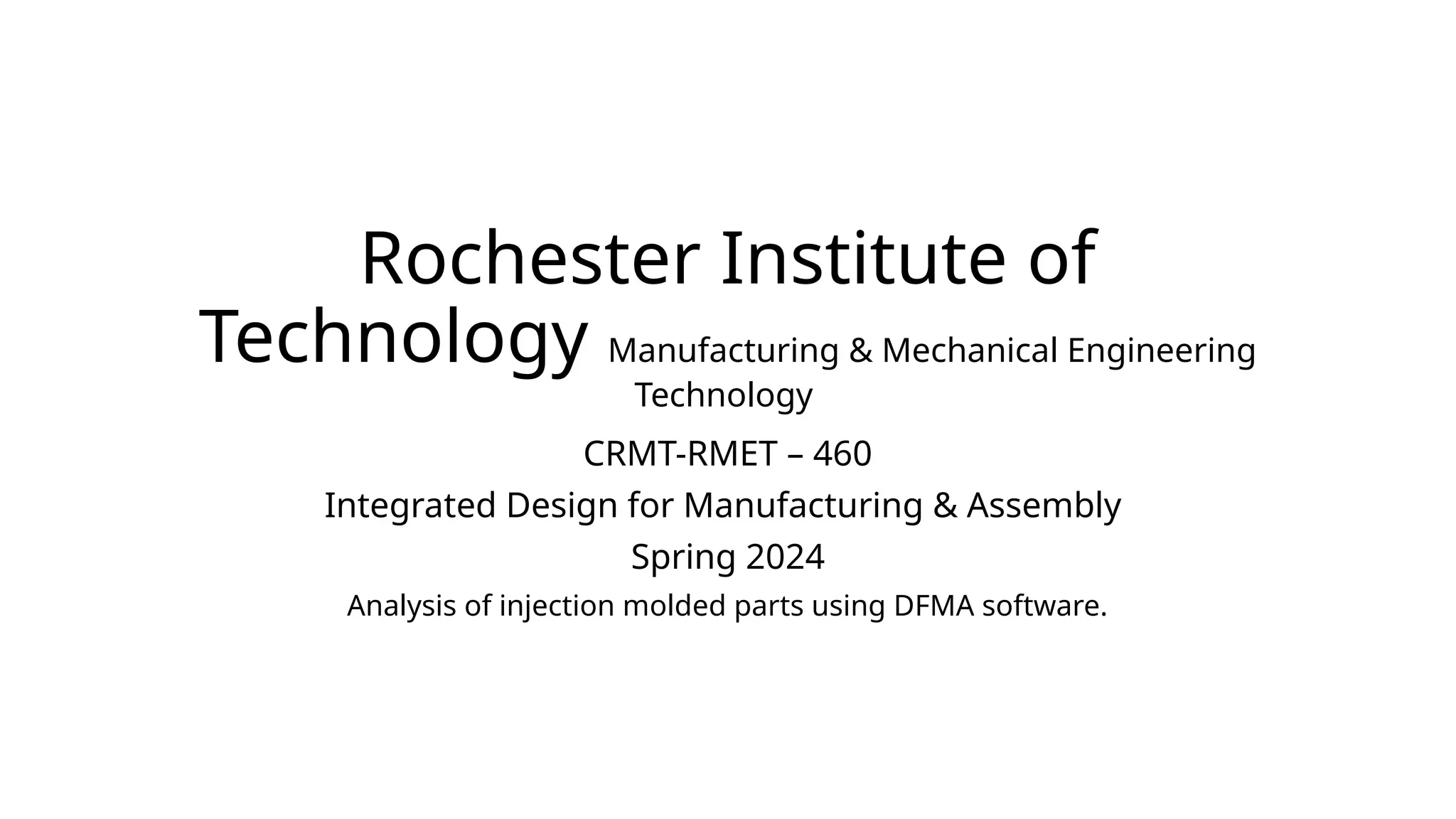 Rochester Institute of Technology Manufacturing & Mechanical Engineering Technology

CRMT-RMET – 460

Integrated Design for Manufacturing & Assembly

Spring 2024

Analysis of injection molded parts using DFMA software.